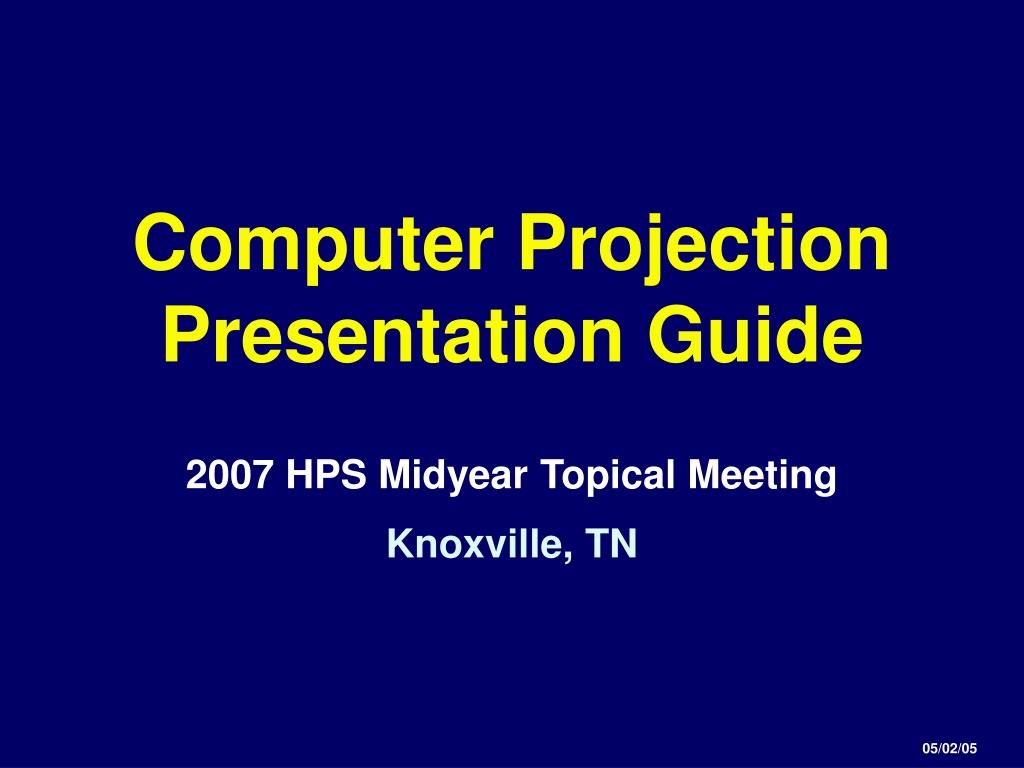 Computer Projection Presentation Guide

2007 HPS Midyear Topical Meeting

Knoxville, TN

05/02/05